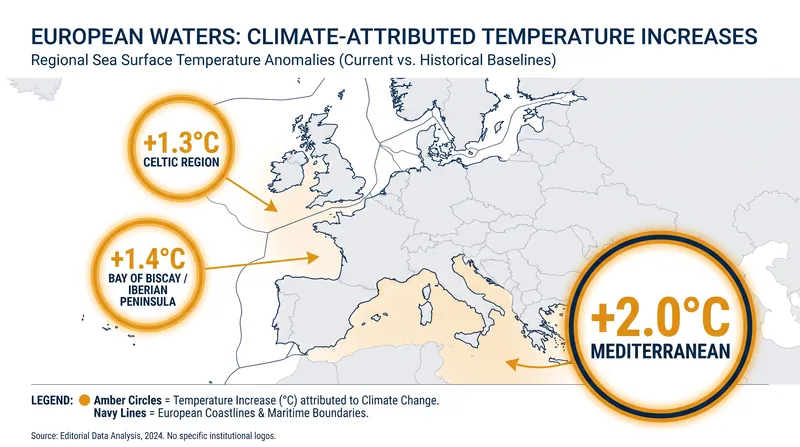 EUROPEAN WATERS: CLIMATE-ATTRIBUTED TEMPERATURE INCREASES

Regional Sea Surface Temperature Anomalies (Current vs. Historical Baselines)

+1.3°C
CELTIC REGION

+1.4°C
BAY OF BISCAY / IBERIAN PENINSULA

+2.0°C
MEDITERRANEAN

LEGEND: Amber Circles = Temperature Increase (°C) attributed to Climate Change.
Navy Lines = European Coastlines & Maritime Boundaries.

Source: Editorial Data Analysis, 2024. No specific institutional logos.